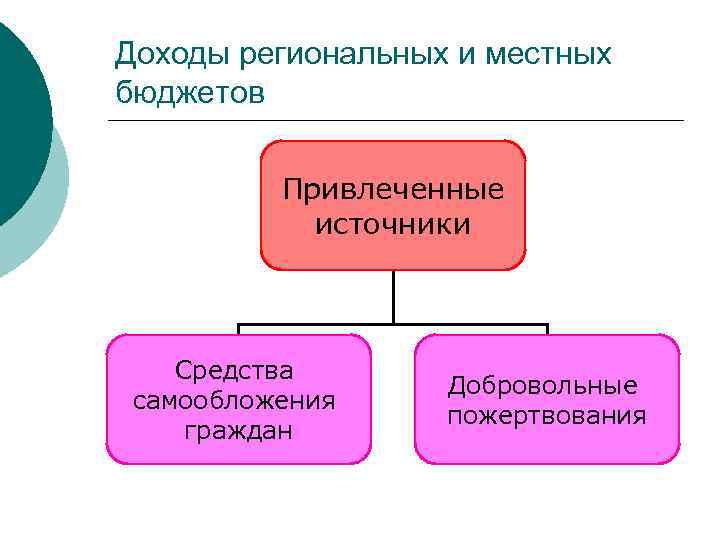 Доходы региональных и местных бюджетов

Привлеченные источники

Средства самообложения граждан

Добровольные пожертвования